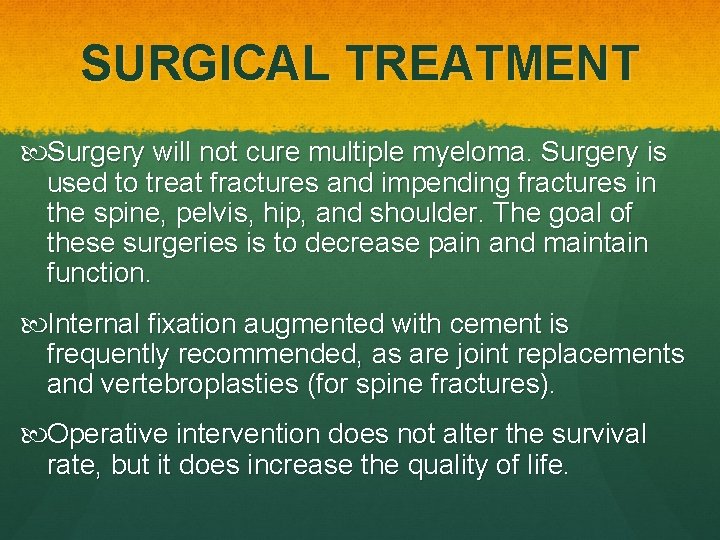 SURGICAL TREATMENT

Surgery will not cure multiple myeloma. Surgery is used to treat fractures and impending fractures in the spine, pelvis, hip, and shoulder. The goal of these surgeries is to decrease pain and maintain function.

Internal fixation augmented with cement is frequently recommended, as are joint replacements and vertebroplasties (for spine fractures).

Operative intervention does not alter the survival rate, but it does increase the quality of life.